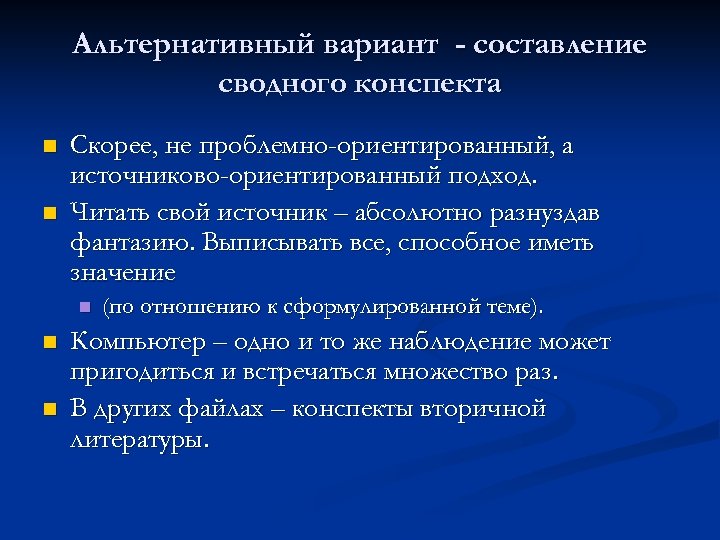 Альтернативный вариант - составление сводного конспекта

- Скорее, не проблемно-ориентированный, а источниково-ориентированный подход.
- Читать свой источник – абсолютно разнуздав фантазию. Выписывать все, способное иметь значение
  - (по отношению к сформулированной теме).
- Компьютер – одно и то же наблюдение может пригодиться и встречаться множество раз.
- В других файлах – конспекты вторичной литературы.